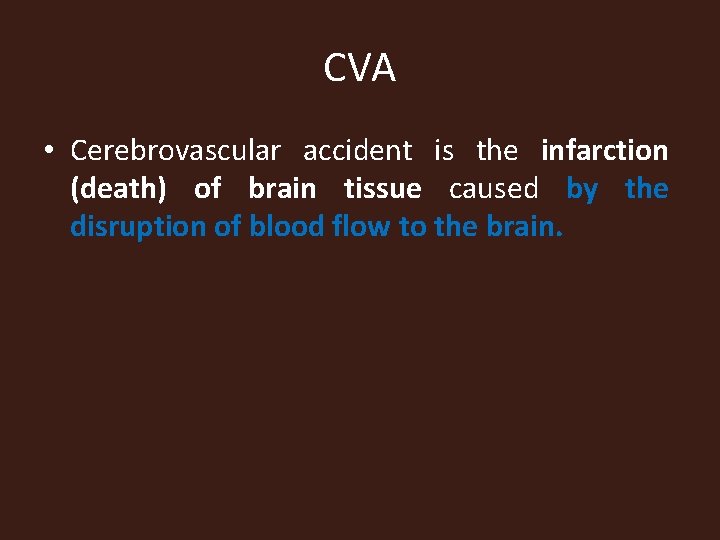 CVA

• Cerebrovascular accident is the infarction (death) of brain tissue caused by the disruption of blood flow to the brain.